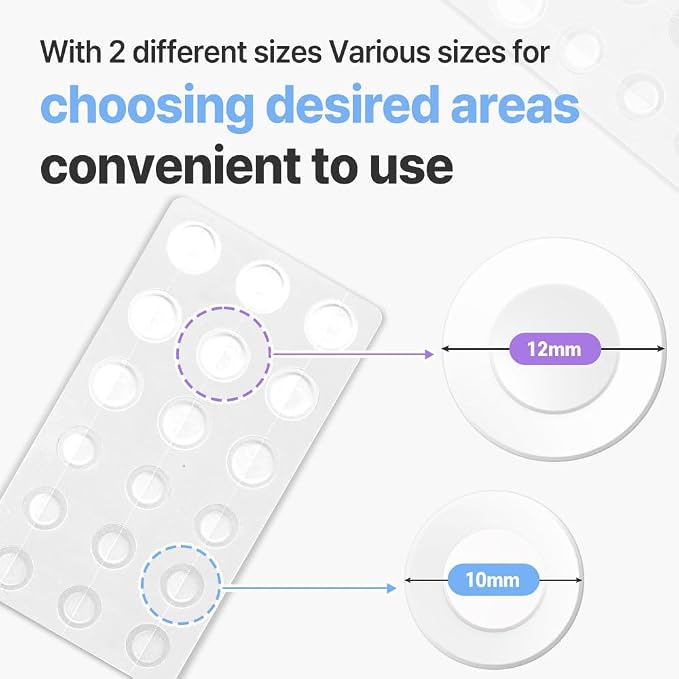 With 2 different sizes Various sizes for
choosing desired areas
convenient to use

12mm

10mm